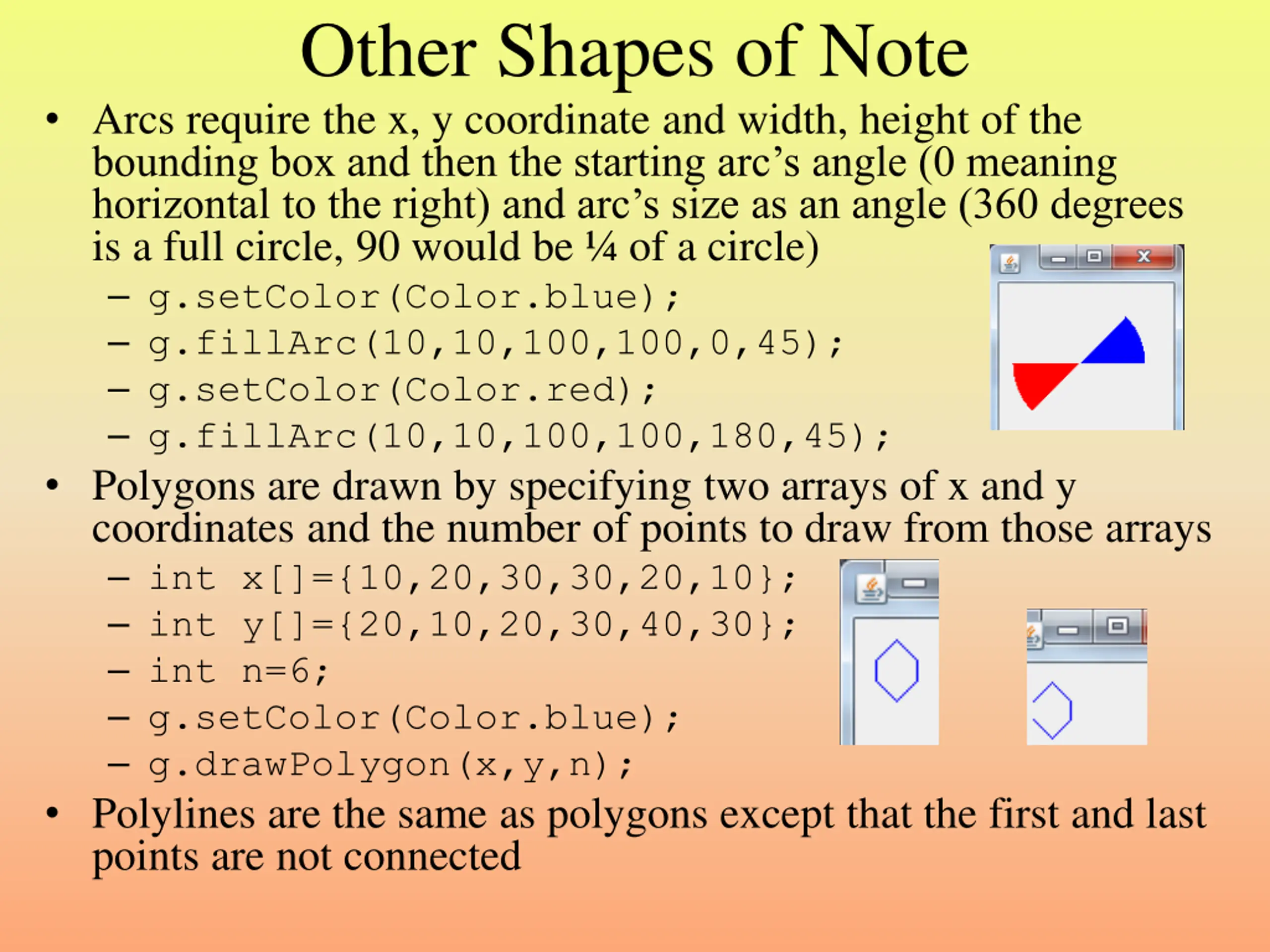 Other Shapes of Note

• Arcs require the x, y coordinate and width, height of the bounding box and then the starting arc’s angle (0 meaning horizontal to the right) and arc’s size as an angle (360 degrees is a full circle, 90 would be ¼ of a circle)
 – g.setColor(Color.blue);
 – g.fillArc(10,10,100,100,0,45);
 – g.setColor(Color.red);
 – g.fillArc(10,10,100,100,180,45);

• Polygons are drawn by specifying two arrays of x and y coordinates and the number of points to draw from those arrays
 – int x[]={10,20,30,30,20,10};
 – int y[]={20,10,20,30,40,30};
 – int n=6;
 – g.setColor(Color.blue);
 – g.drawPolygon(x,y,n);

• Polylines are the same as polygons except that the first and last points are not connected